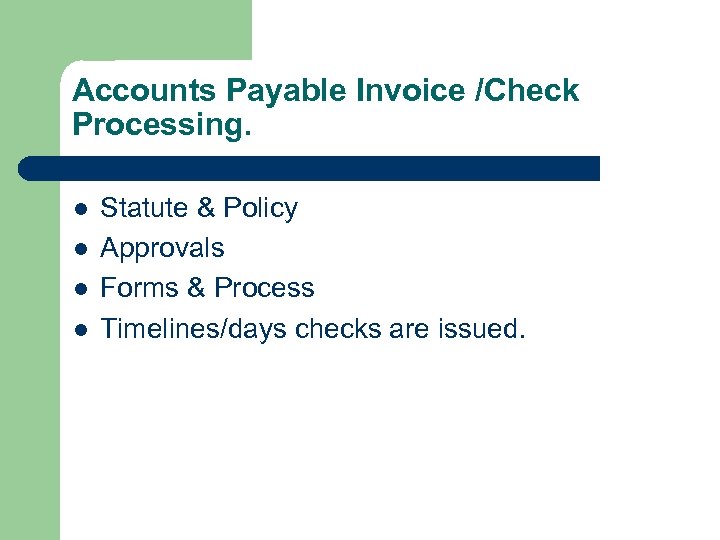 Accounts Payable Invoice /Check Processing.

- Statute & Policy
- Approvals
- Forms & Process
- Timelines/days checks are issued.